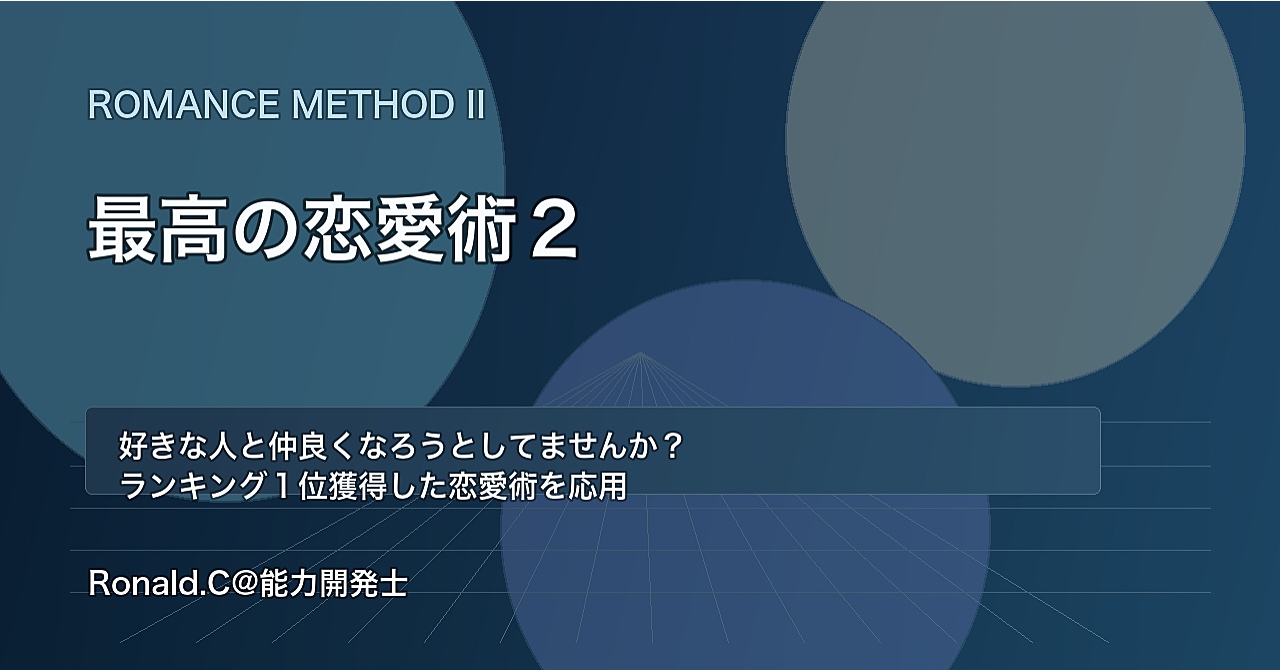 ROMANCE METHOD II

最高の恋愛術２

好きな人と仲良くなろうとしてませんか？
ランキング１位獲得した恋愛術を応用

Ronald.C@能力開発士